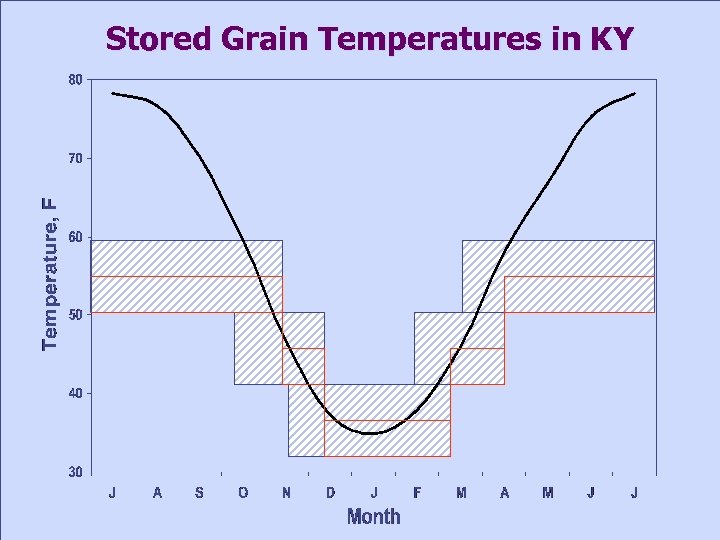 Stored Grain Temperatures in KY

Temperature, F

80
70
60
50
40
30

J A S O N D J F M A M J J

Month